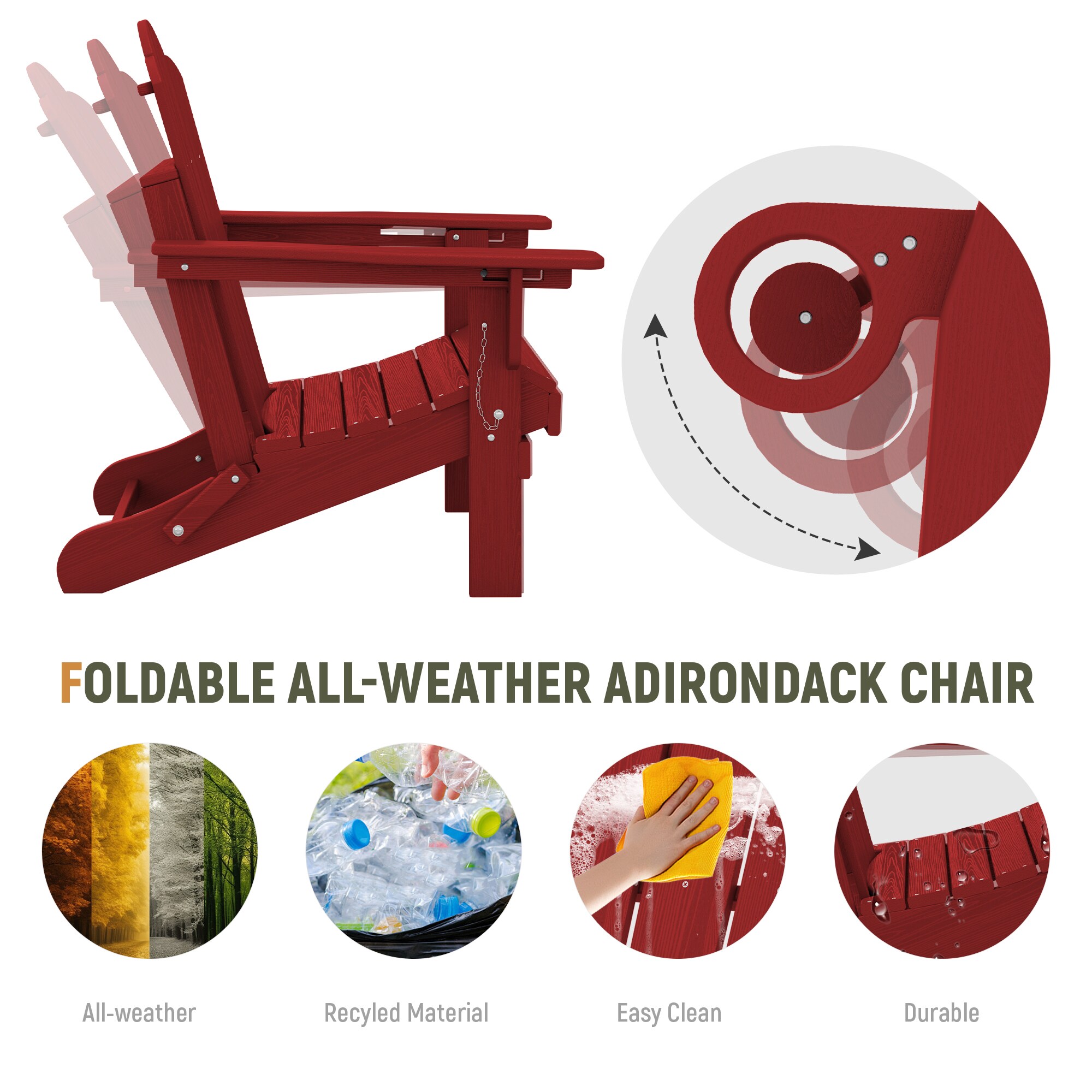 FOLDABLE ALL-WEATHER ADIRONDACK CHAIR

All-weather

Recyled Material

Easy Clean

Durable